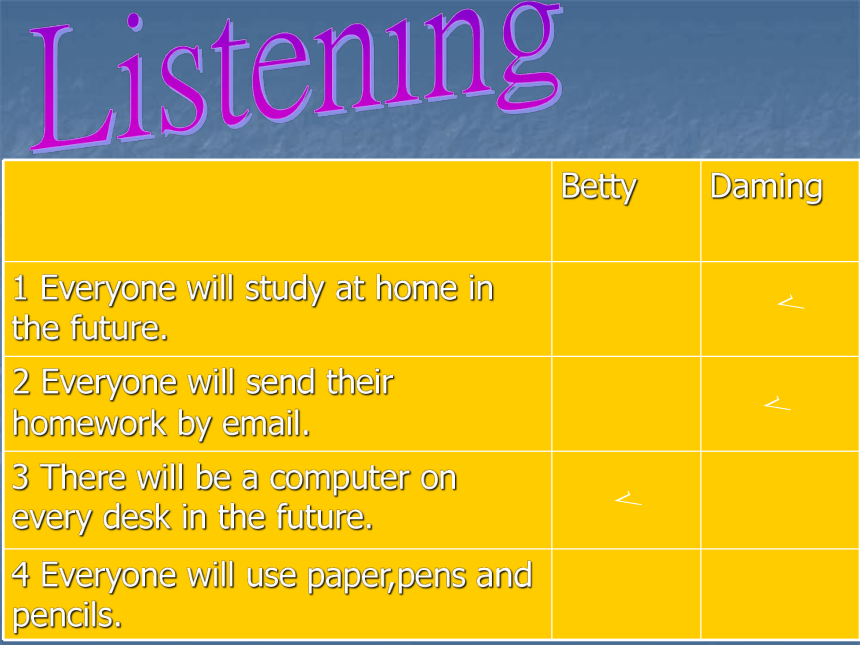 Listening

| | Betty | Daming |
|---|---|---|
| 1 Everyone will study at home in the future. | | ✓ |
| 2 Everyone will send their homework by email. | | ✓ |
| 3 There will be a computer on every desk in the future. | ✓ | |
| 4 Everyone will use paper,pens and pencils. | | |